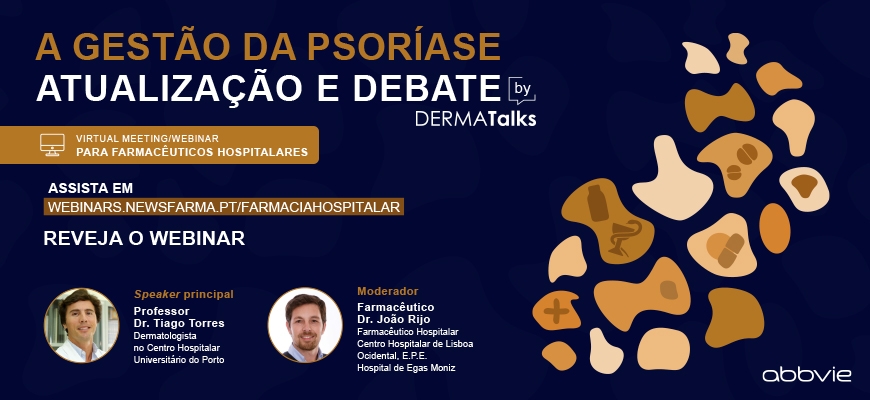 A GESTÃO DA PSORÍASE
ATUALIZAÇÃO E DEBATE by DERMATalks

VIRTUAL MEETING/WEBINAR
PARA FARMACÊUTICOS HOSPITALARES

ASSISTA EM
WEBINARS.NEWSFARMA.PT/FARMACIAHOSPITALAR

REVEJA O WEBINAR

Speaker principal
Professor
Dr. Tiago Torres
Dermatologista no Centro Hospitalar Universitário do Porto

Moderador
Farmacêutico
Dr. João Rijo
Farmacêutico Hospitalar
Centro Hospitalar de Lisboa Ocidental, E.P.E.
Hospital de Egas Moniz

abbvie